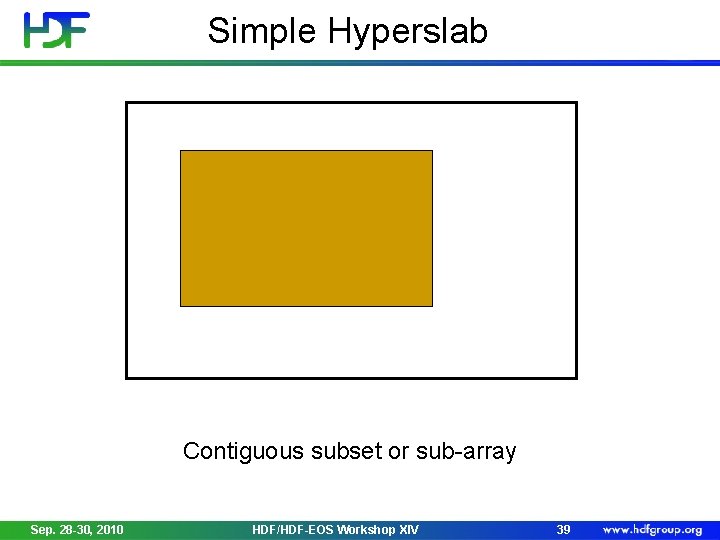 HDF

Simple Hyperslab

Contiguous subset or sub-array

Sep. 28-30, 2010 HDF/HDF-EOS Workshop XIV 39 www.hdfgroup.org